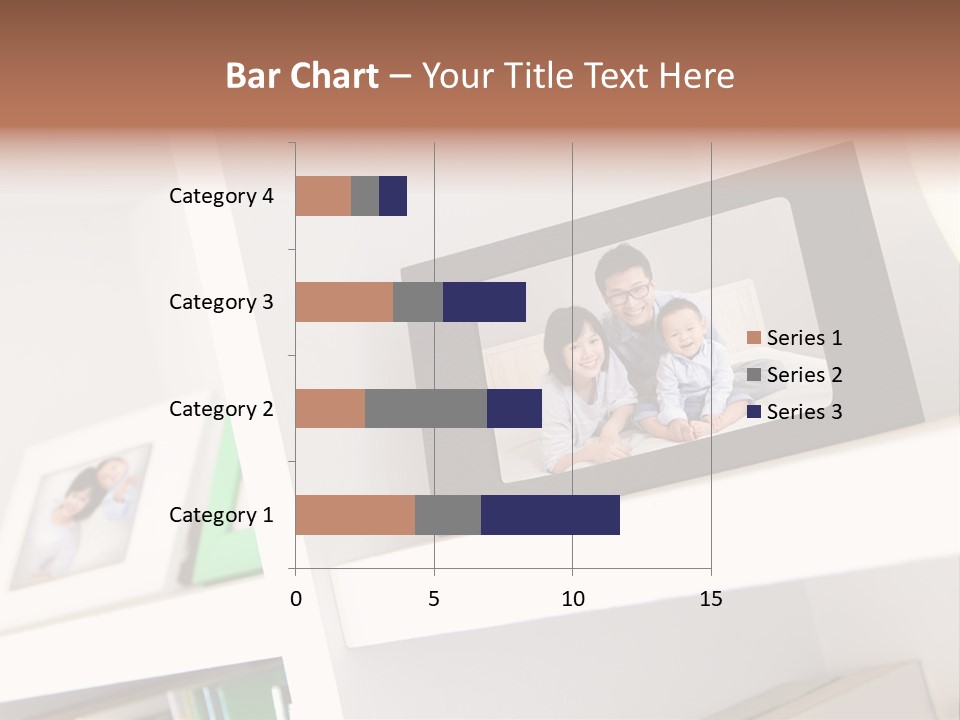 Bar Chart – Your Title Text Here

Category 4
Category 3
Category 2
Category 1

0
5
10
15

Series 1
Series 2
Series 3